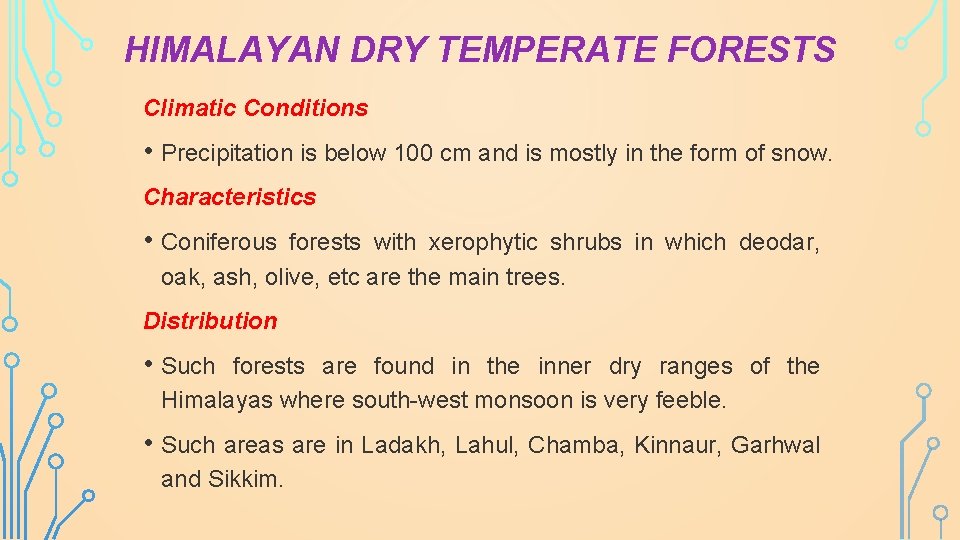 HIMALAYAN DRY TEMPERATE FORESTS

Climatic Conditions

• Precipitation is below 100 cm and is mostly in the form of snow.

Characteristics

• Coniferous forests with xerophytic shrubs in which deodar, oak, ash, olive, etc are the main trees.

Distribution

• Such forests are found in the inner dry ranges of the Himalayas where south-west monsoon is very feeble.

• Such areas are in Ladakh, Lahul, Chamba, Kinnaur, Garhwal and Sikkim.